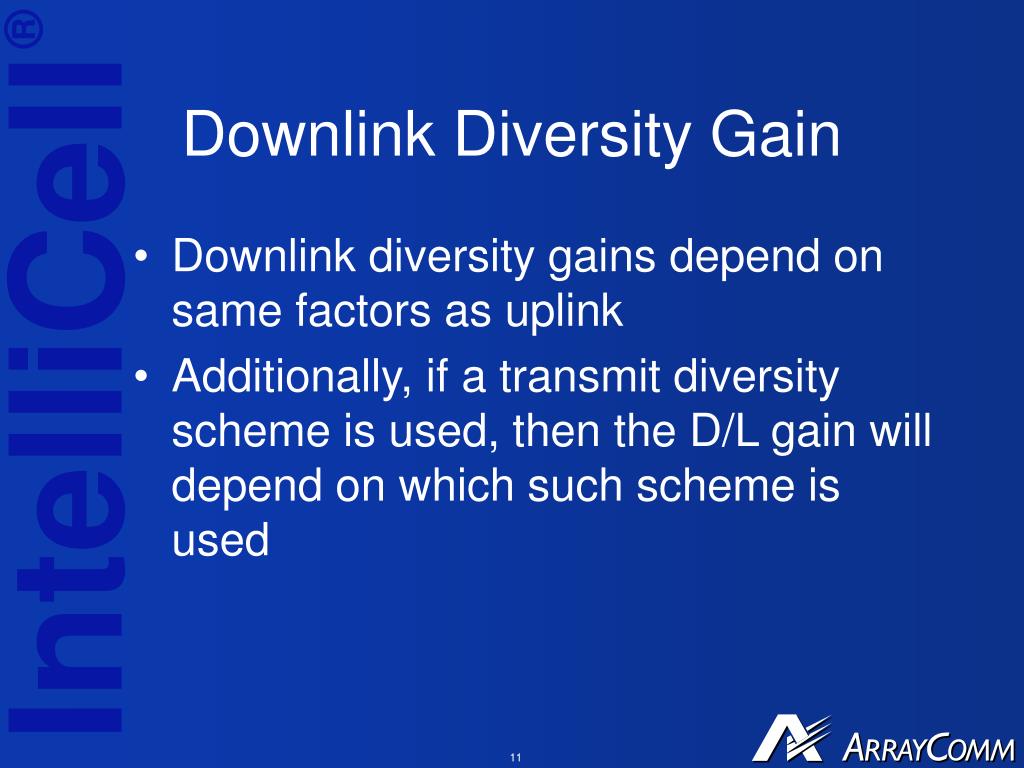 IntelliCell®

Downlink Diversity Gain

• Downlink diversity gains depend on same factors as uplink
• Additionally, if a transmit diversity scheme is used, then the D/L gain will depend on which such scheme is used

11

ARRAYCOMM